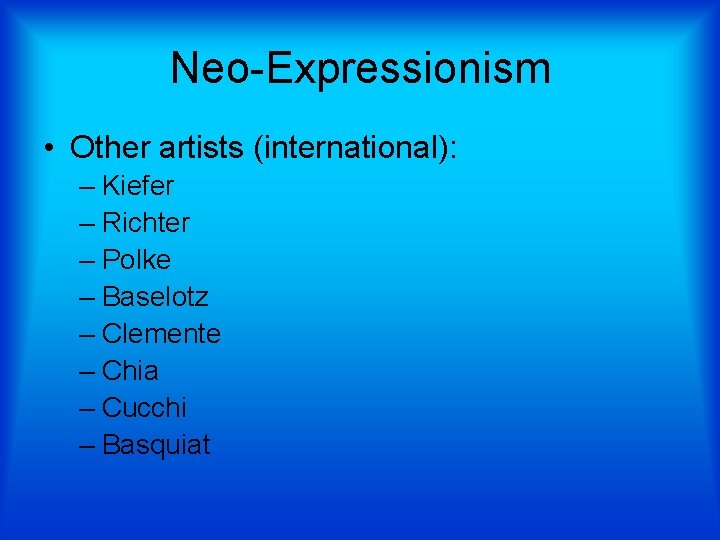 Neo-Expressionism

• Other artists (international):
– Kiefer
– Richter
– Polke
– Baselotz
– Clemente
– Chia
– Cucchi
– Basquiat